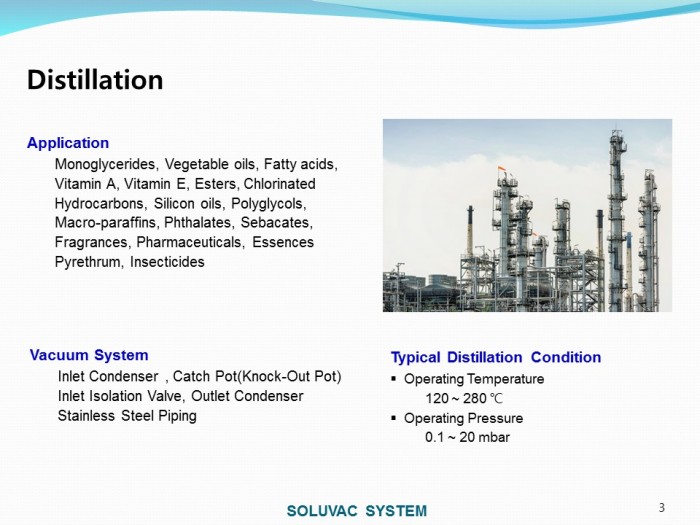 Distillation

Application
Monoglycerides, Vegetable oils, Fatty acids, Vitamin A, Vitamin E, Esters, Chlorinated Hydrocarbons, Silicon oils, Polyglycols, Macro-paraffins, Phthalates, Sebacates, Fragrances, Pharmaceuticals, Essences Pyrethrum, Insecticides

Vacuum System
Inlet Condenser , Catch Pot(Knock-Out Pot)
Inlet Isolation Valve, Outlet Condenser
Stainless Steel Piping

Typical Distillation Condition
▪ Operating Temperature
120 ~ 280 ℃
▪ Operating Pressure
0.1 ~ 20 mbar

SOLUVAC SYSTEM

3